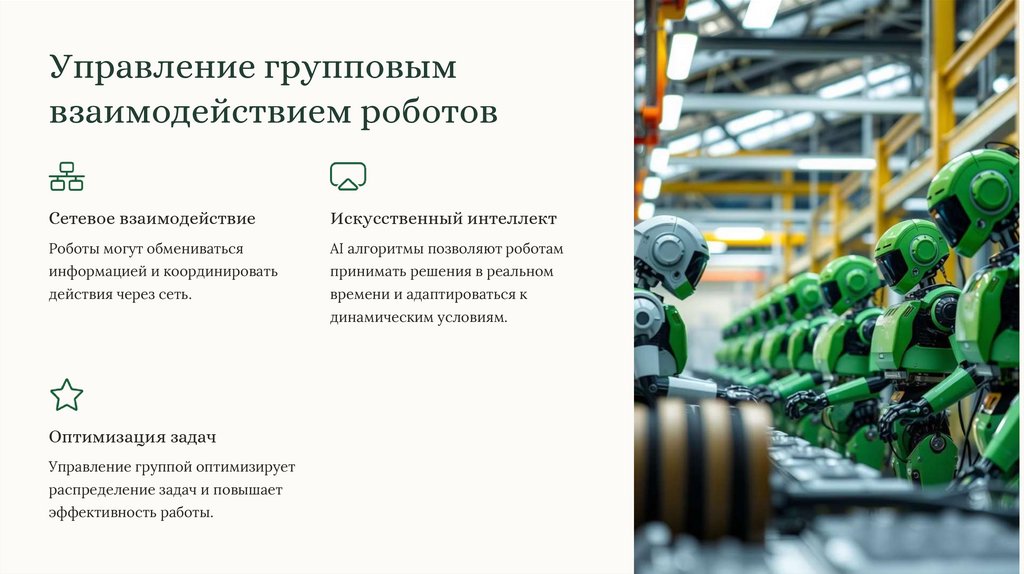 Управление групповым взаимодействием роботов

Сетевое взаимодействие

Роботы могут обмениваться информацией и координировать действия через сеть.

Искусственный интеллект

AI алгоритмы позволяют роботам принимать решения в реальном времени и адаптироваться к динамическим условиям.

Оптимизация задач

Управление группой оптимизирует распределение задач и повышает эффективность работы.